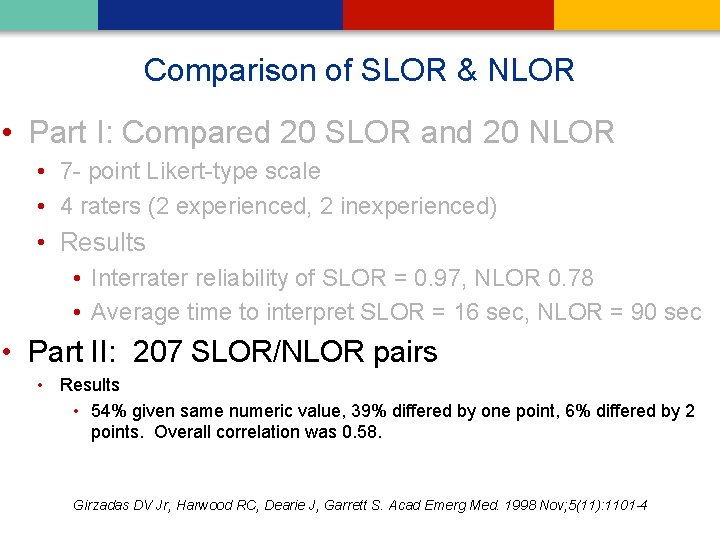 Comparison of SLOR & NLOR

• Part I: Compared 20 SLOR and 20 NLOR
• 7- point Likert-type scale
• 4 raters (2 experienced, 2 inexperienced)
• Results
• Interrater reliability of SLOR = 0.97, NLOR 0.78
• Average time to interpret SLOR = 16 sec, NLOR = 90 sec

• Part II: 207 SLOR/NLOR pairs
• Results
• 54% given same numeric value, 39% differed by one point, 6% differed by 2 points. Overall correlation was 0.58.

Girzadas DV Jr, Harwood RC, Dearie J, Garrett S. Acad Emerg Med. 1998 Nov;5(11):1101-4